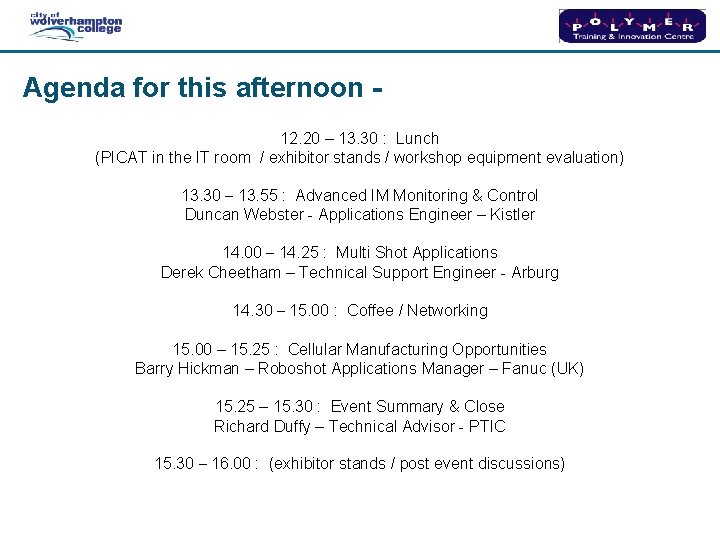 city of wolverhampton college

POLYMER
Training & Innovation Centre

Agenda for this afternoon -

12.20 – 13.30 : Lunch
(PICAT in the IT room / exhibitor stands / workshop equipment evaluation)

13.30 – 13.55 : Advanced IM Monitoring & Control
Duncan Webster - Applications Engineer – Kistler

14.00 – 14.25 : Multi Shot Applications
Derek Cheetham – Technical Support Engineer - Arburg

14.30 – 15.00 : Coffee / Networking

15.00 – 15.25 : Cellular Manufacturing Opportunities
Barry Hickman – Roboshot Applications Manager – Fanuc (UK)

15.25 – 15.30 : Event Summary & Close
Richard Duffy – Technical Advisor - PTIC

15.30 – 16.00 : (exhibitor stands / post event discussions)